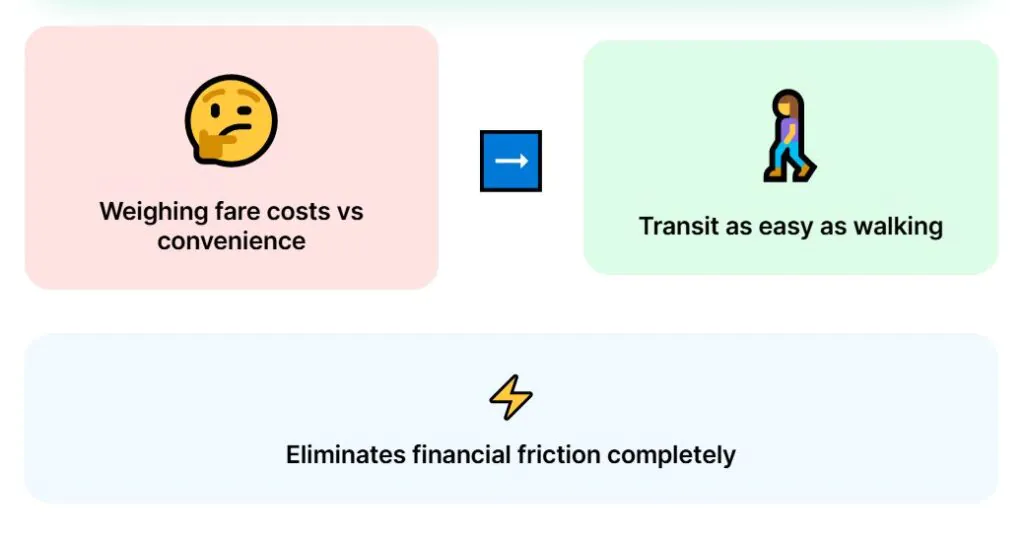 Weighing fare costs vs convenience

Transit as easy as walking

Eliminates financial friction completely